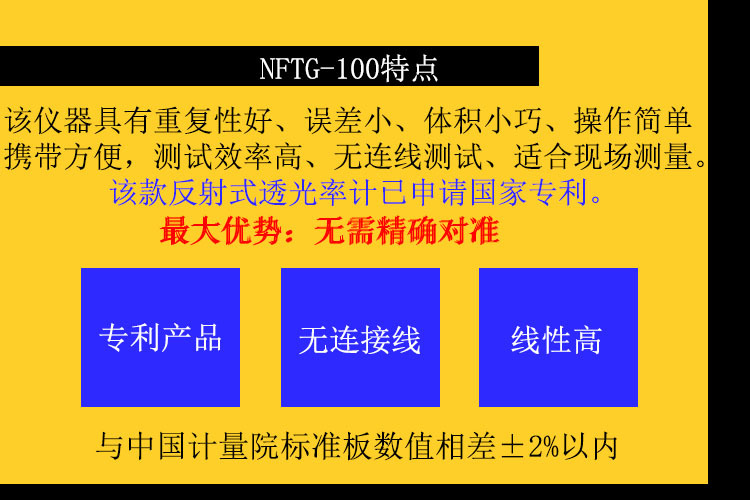 NFTG-100特点

该仪器具有重复性好、误差小、体积小巧、操作简单携带方便，测试效率高、无连线测试、适合现场测量。

该款反射式透光率计已申请国家专利。

最大优势：无需精确对准

专利产品

无连接线

线性高

与中国计量院标准板数值相差±2%以内